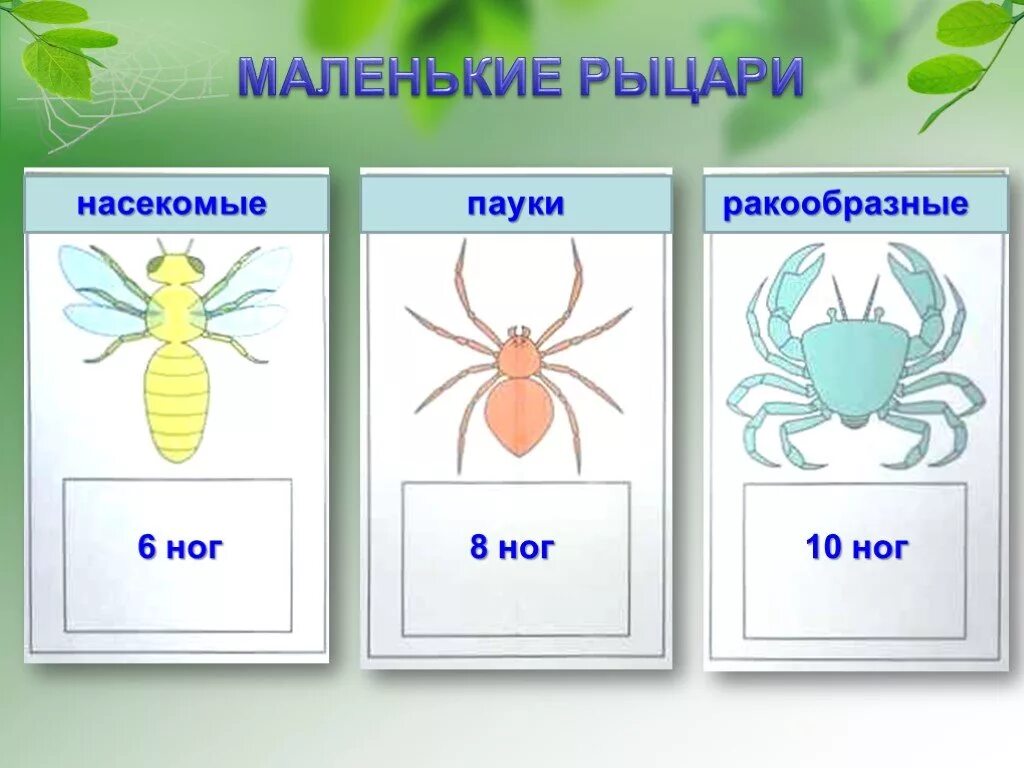 МАЛЕНЬКИЕ РЫЦАРИ

насекомые

6 ног

пауки

8 ног

ракообразные

10 ног